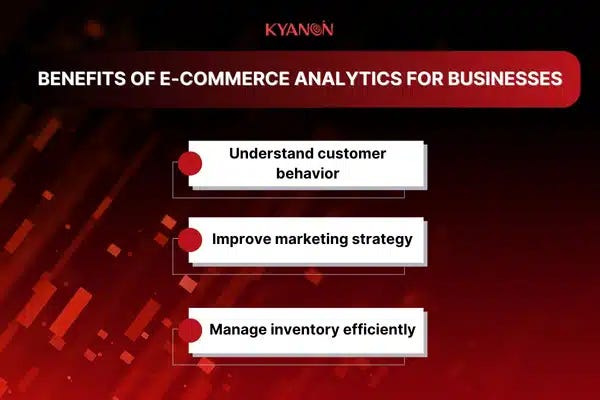 KYANON

BENEFITS OF E-COMMERCE ANALYTICS FOR BUSINESSES

Understand customer behavior

Improve marketing strategy

Manage inventory efficiently